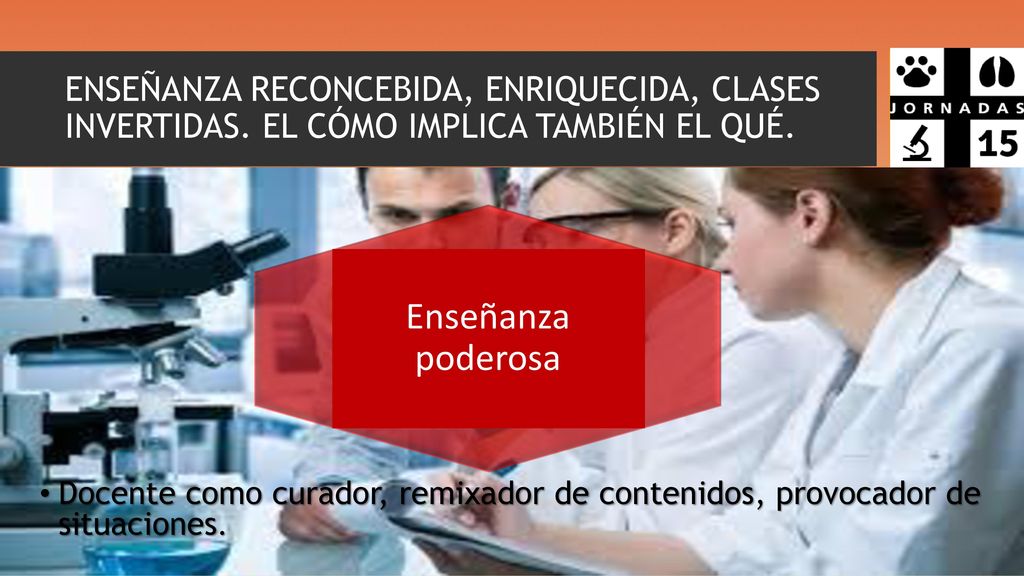 ENSEÑANZA RECONCEBIDA, ENRIQUECIDA, CLASES INVERTIDAS. EL CÓMO IMPLICA TAMBIÉN EL QUÉ.

JORNADAS
15

Enseñanza poderosa

• Docente como curador, remixador de contenidos, provocador de situaciones.